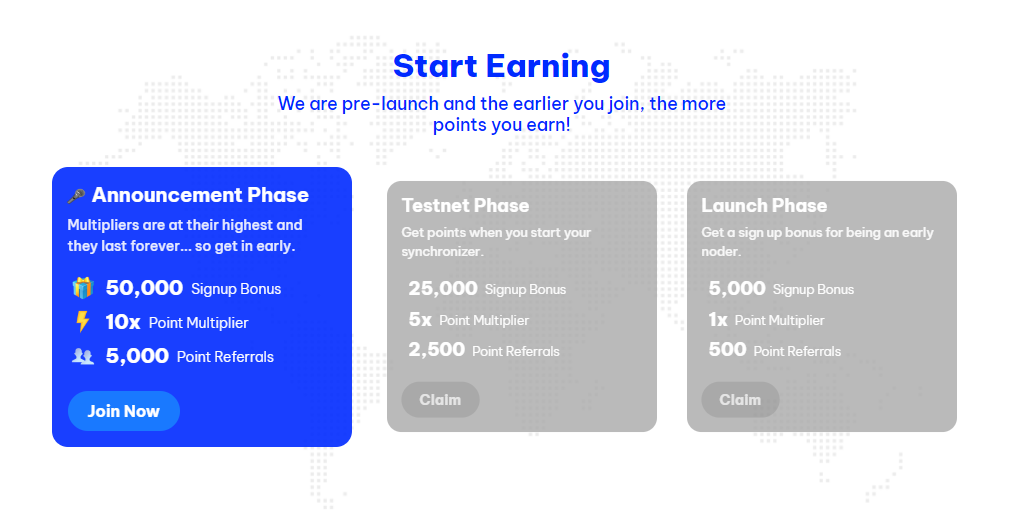 Start Earning

We are pre-launch and the earlier you join, the more points you earn!

Announcement Phase

Multipliers are at their highest and they last forever... so get in early.

50,000 Signup Bonus

10x Point Multiplier

5,000 Point Referrals

Join Now

Testnet Phase

Get points when you start your synchronizer.

25,000 Signup Bonus

5x Point Multiplier

2,500 Point Referrals

Claim

Launch Phase

Get a sign up bonus for being an early noder.

5,000 Signup Bonus

1x Point Multiplier

500 Point Referrals

Claim